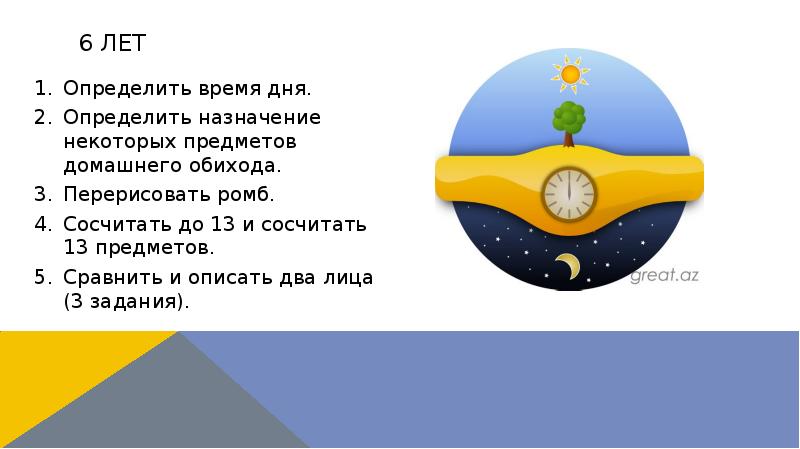 6 ЛЕТ

1. Определить время дня.
2. Определить назначение некоторых предметов домашнего обихода.
3. Перерисовать ромб.
4. Сосчитать до 13 и сосчитать 13 предметов.
5. Сравнить и описать два лица (3 задания).

great.az